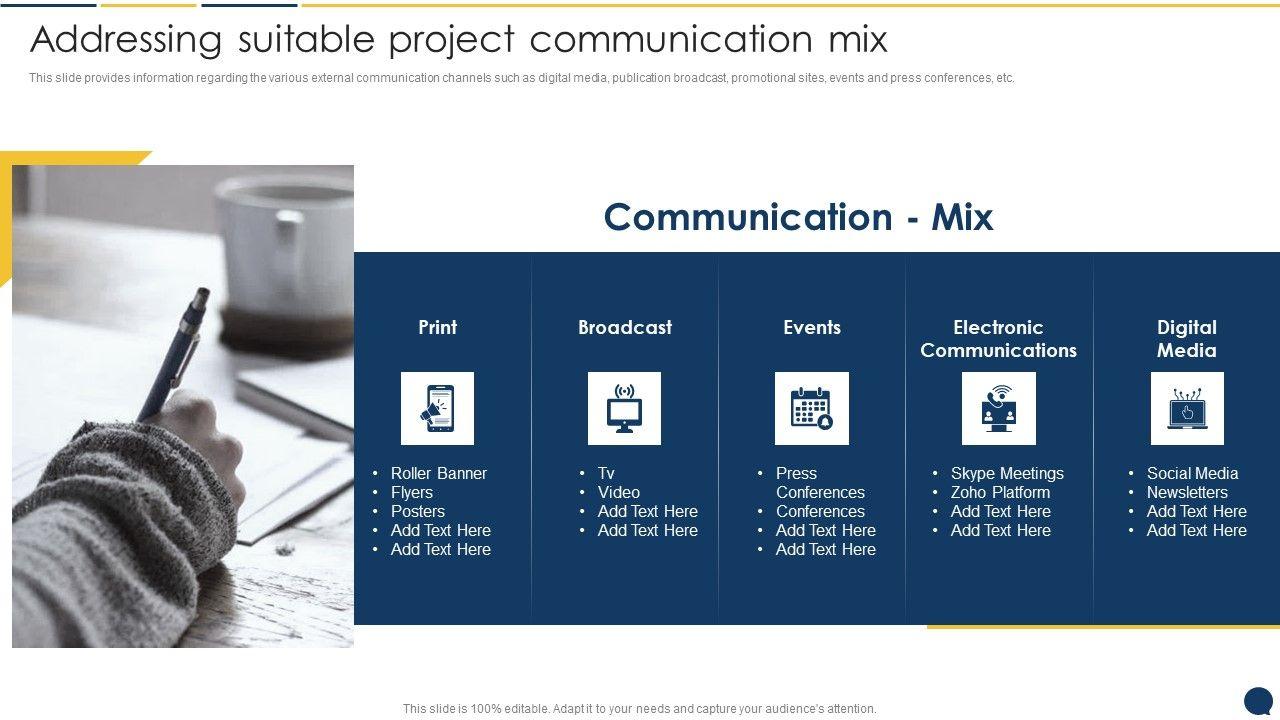 Addressing suitable project communication mix

This slide provides information regarding the various external communication channels such as digital media, publication broadcast, promotional sites, events and press conferences, etc.

Communication - Mix

Print
• Roller Banner
• Flyers
• Posters
• Add Text Here
• Add Text Here

Broadcast
• Tv
• Video
• Add Text Here
• Add Text Here

Events
• Press Conferences
• Conferences
• Add Text Here
• Add Text Here

Electronic Communications
• Skype Meetings
• Zoho Platform
• Add Text Here
• Add Text Here

Digital Media
• Social Media
• Newsletters
• Add Text Here
• Add Text Here

This slide is 100% editable. Adapt it to your needs and capture your audience's attention.